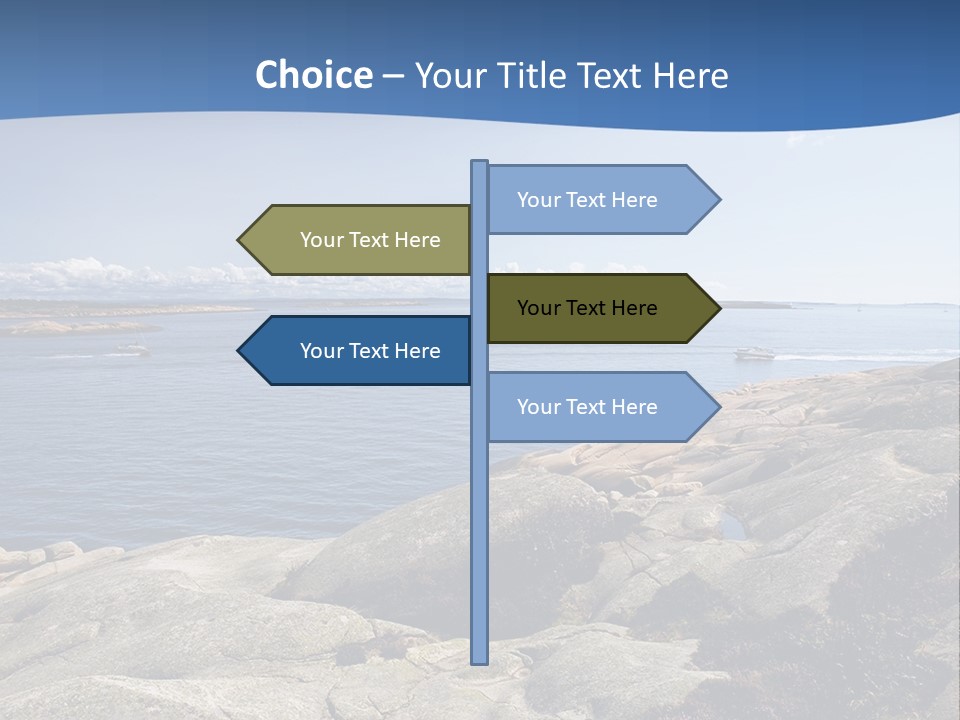 Choice – Your Title Text Here

Your Text Here

Your Text Here

Your Text Here

Your Text Here

Your Text Here